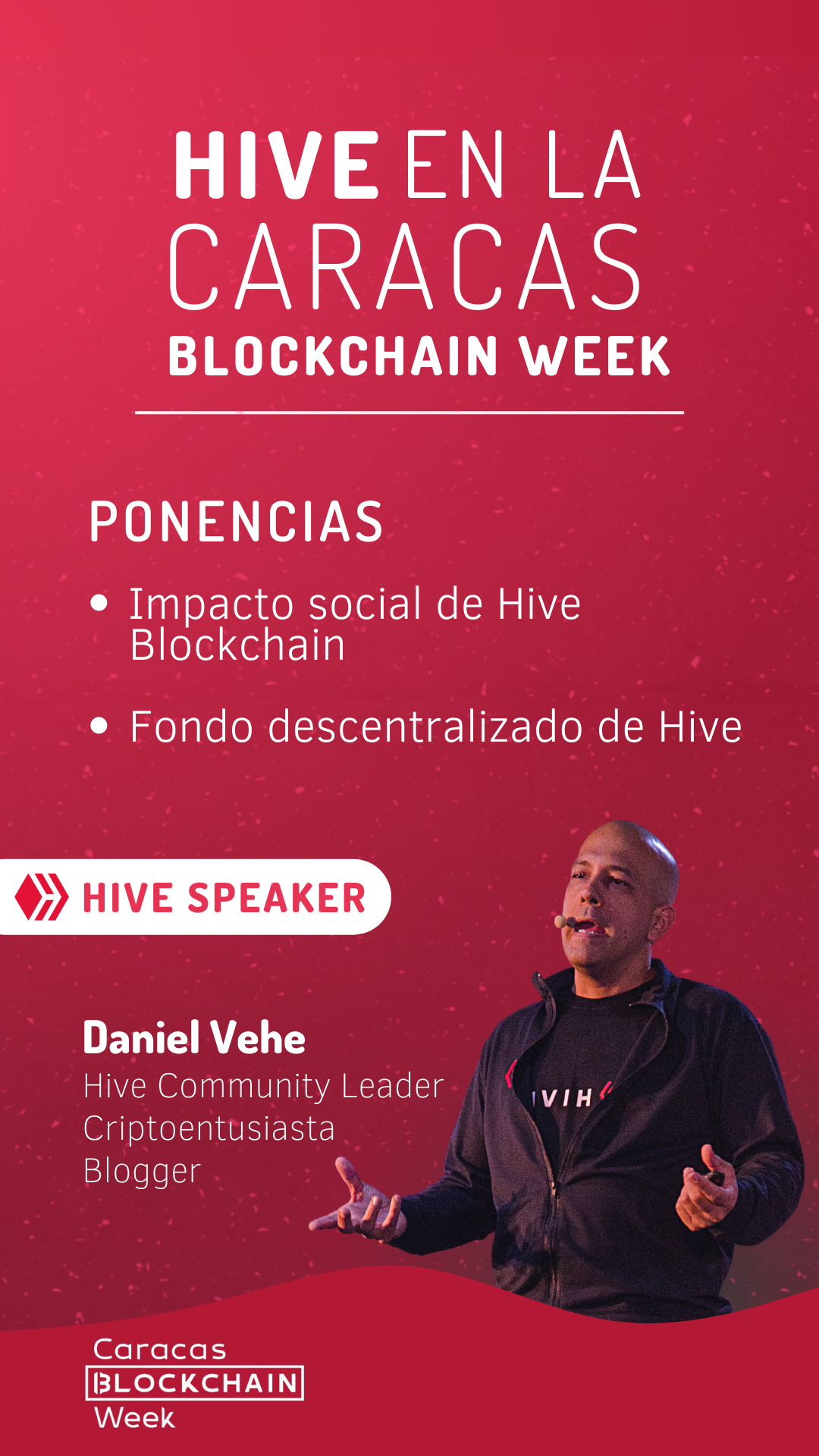 HIVE EN LA CARACAS BLOCKCHAIN WEEK

PONENCIAS

• Impacto social de Hive Blockchain

• Fondo descentralizado de Hive

HIVE SPEAKER

Daniel Vehe
Hive Community Leader
Criptoentusiasta
Blogger

IVIH

Caracas
BLOCKCHAIN
Week